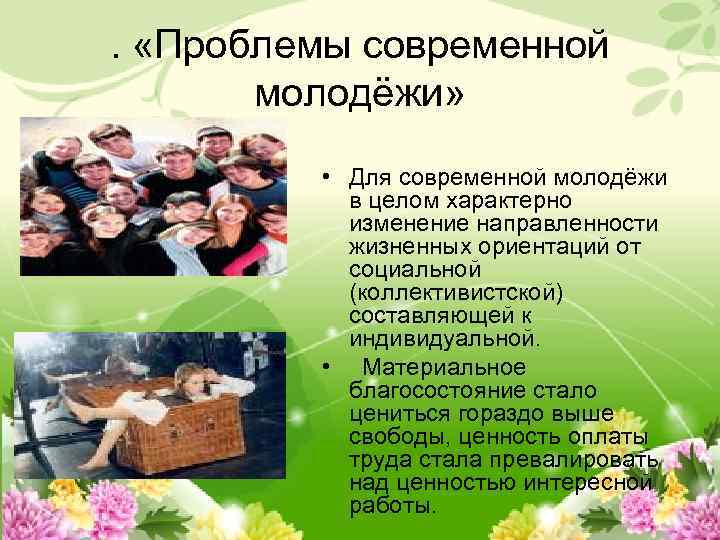 . «Проблемы современной молодёжи»

• Для современной молодёжи в целом характерно изменение направленности жизненных ориентаций от социальной (коллективистской) составляющей к индивидуальной.

• Материальное благосостояние стало цениться гораздо выше свободы, ценность оплаты труда стала превалировать над ценностью интересной работы.